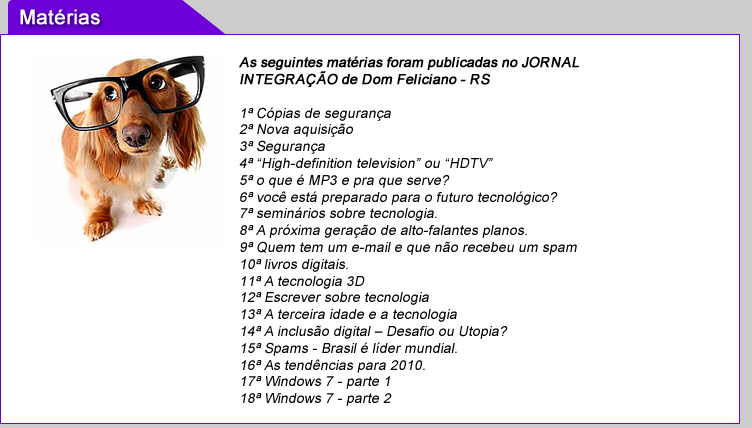 Matérias

As seguintes matérias foram publicadas no JORNAL INTEGRAÇÃO de Dom Feliciano - RS

1ª Cópias de segurança
2ª Nova aquisição
3ª Segurança
4ª “High-definition television” ou “HDTV”
5ª o que é MP3 e pra que serve?
6ª você está preparado para o futuro tecnológico?
7ª seminários sobre tecnologia.
8ª A próxima geração de alto-falantes planos.
9ª Quem tem um e-mail e que não recebeu um spam
10ª livros digitais.
11ª A tecnologia 3D
12ª Escrever sobre tecnologia
13ª A terceira idade e a tecnologia
14ª A inclusão digital – Desafio ou Utopia?
15ª Spams - Brasil é líder mundial.
16ª As tendências para 2010.
17ª Windows 7 - parte 1
18ª Windows 7 - parte 2